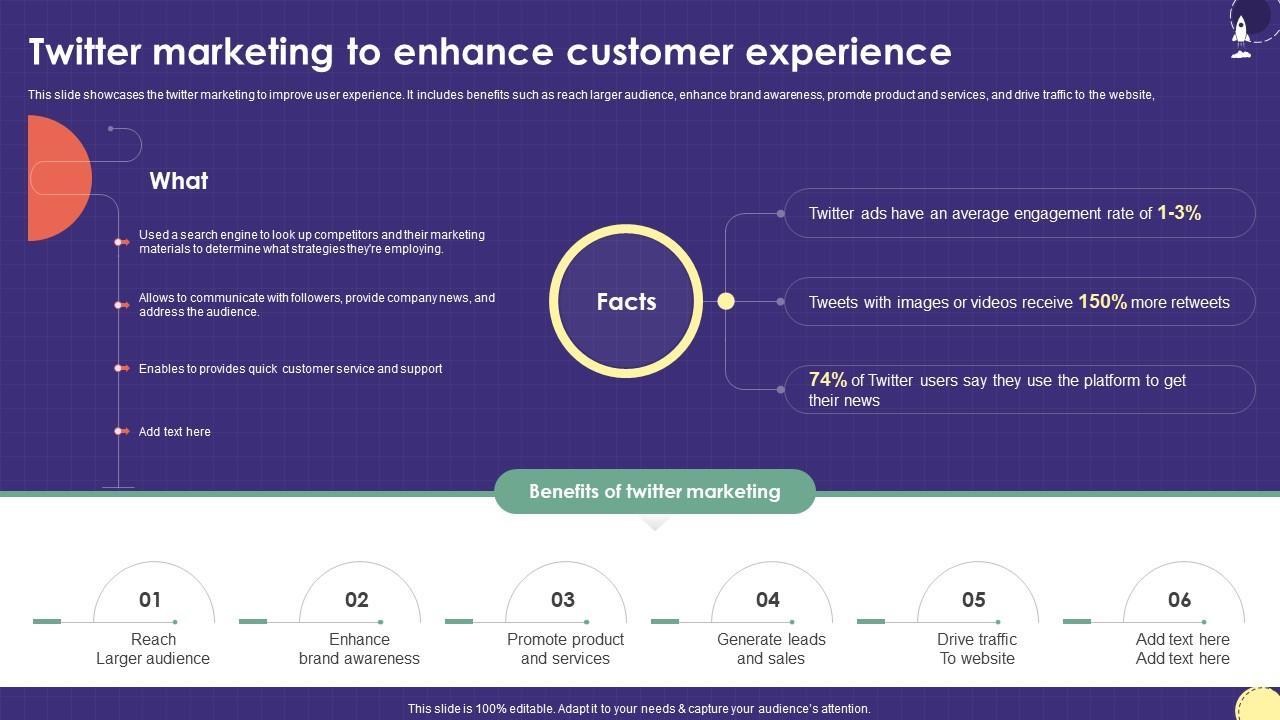 Twitter marketing to enhance customer experience

This slide showcases the twitter marketing to improve user experience. It includes benefits such as reach larger audience, enhance brand awareness, promote product and services, and drive traffic to the website,

What

Used a search engine to look up competitors and their marketing materials to determine what strategies they're employing.

Allows to communicate with followers, provide company news, and address the audience.

Enables to provides quick customer service and support

Add text here

Facts

Twitter ads have an average engagement rate of 1-3%

Tweets with images or videos receive 150% more retweets

74% of Twitter users say they use the platform to get their news

Benefits of twitter marketing

01
Reach
Larger audience

02
Enhance
brand awareness

03
Promote product
and services

04
Generate leads
and sales

05
Drive traffic
To website

06
Add text here
Add text here

This slide is 100% editable. Adapt it to your needs & capture your audience's attention.